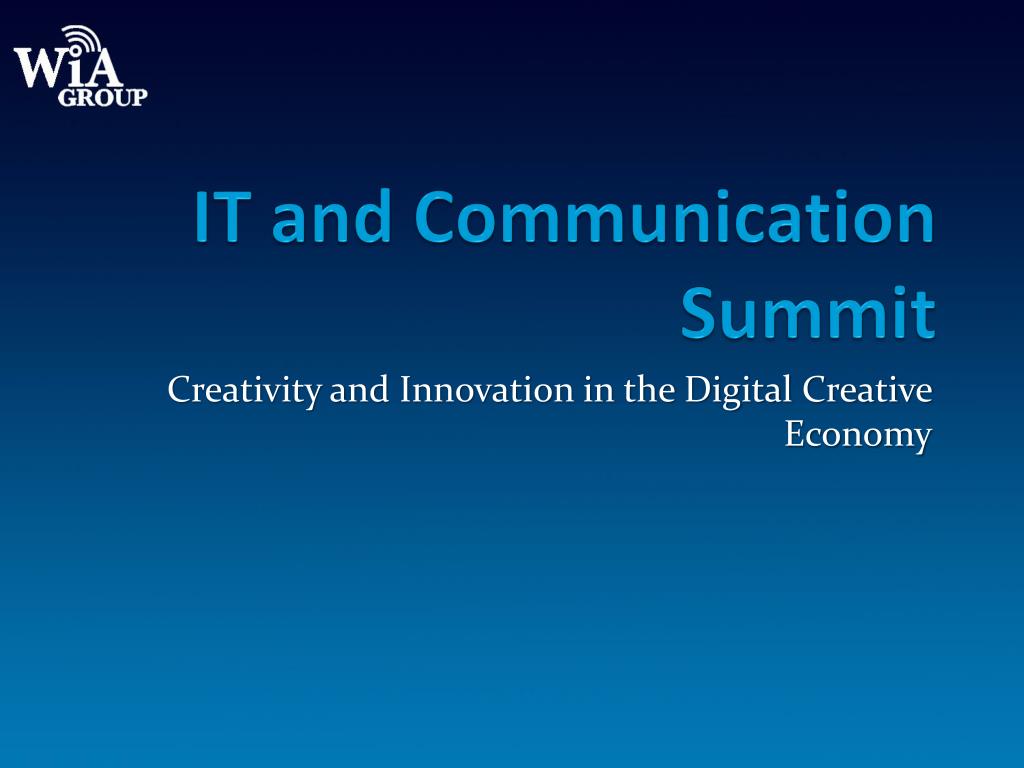 WiA
GROUP

IT and Communication Summit

Creativity and Innovation in the Digital Creative Economy